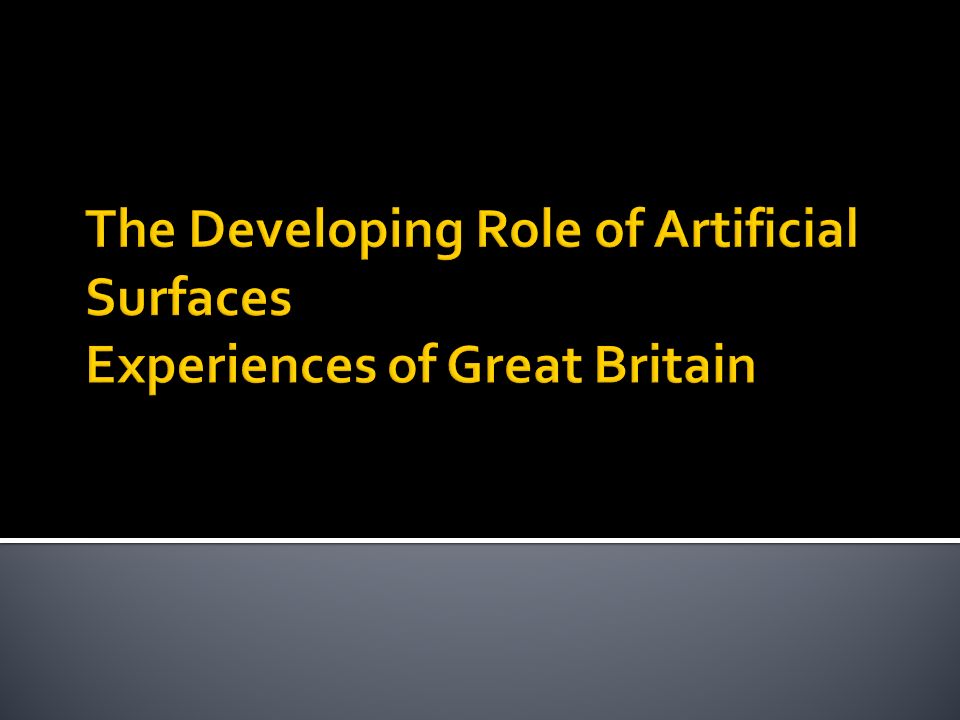 The Developing Role of Artificial Surfaces
Experiences of Great Britain